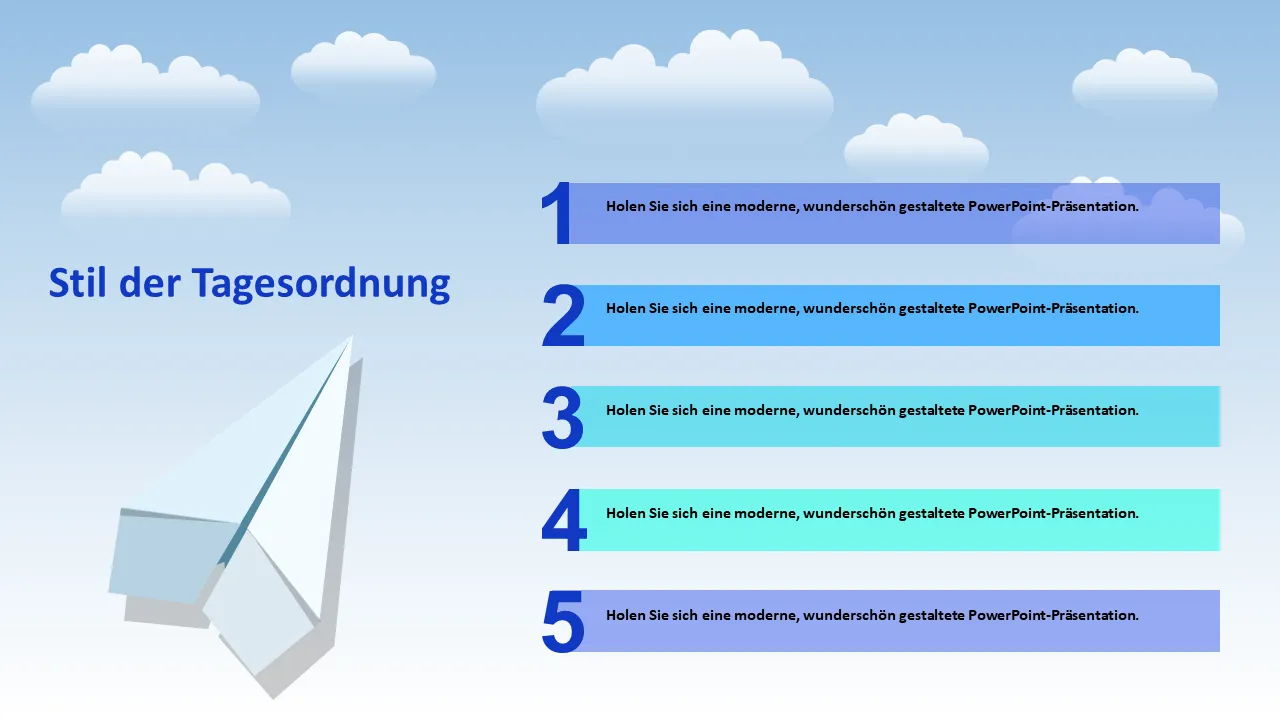 Stil der Tagesordnung

1 Holen Sie sich eine moderne, wunderschön gestaltete PowerPoint-Präsentation.

2 Holen Sie sich eine moderne, wunderschön gestaltete PowerPoint-Präsentation.

3 Holen Sie sich eine moderne, wunderschön gestaltete PowerPoint-Präsentation.

4 Holen Sie sich eine moderne, wunderschön gestaltete PowerPoint-Präsentation.

5 Holen Sie sich eine moderne, wunderschön gestaltete PowerPoint-Präsentation.